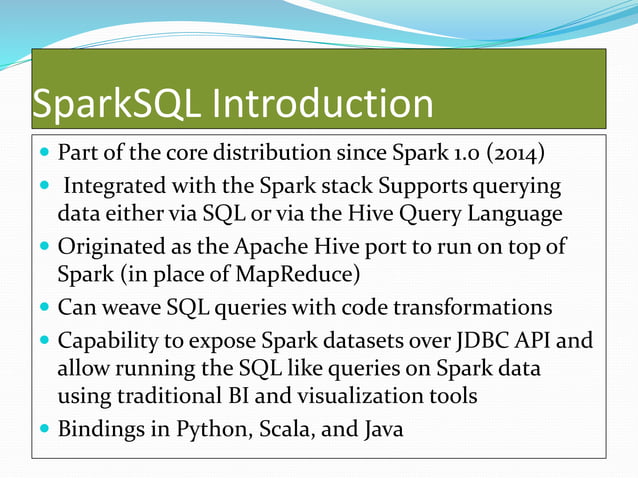 SparkSQL Introduction

- Part of the core distribution since Spark 1.0 (2014)
- Integrated with the Spark stack Supports querying data either via SQL or via the Hive Query Language
- Originated as the Apache Hive port to run on top of Spark (in place of MapReduce)
- Can weave SQL queries with code transformations
- Capability to expose Spark datasets over JDBC API and allow running the SQL like queries on Spark data using traditional BI and visualization tools
- Bindings in Python, Scala, and Java